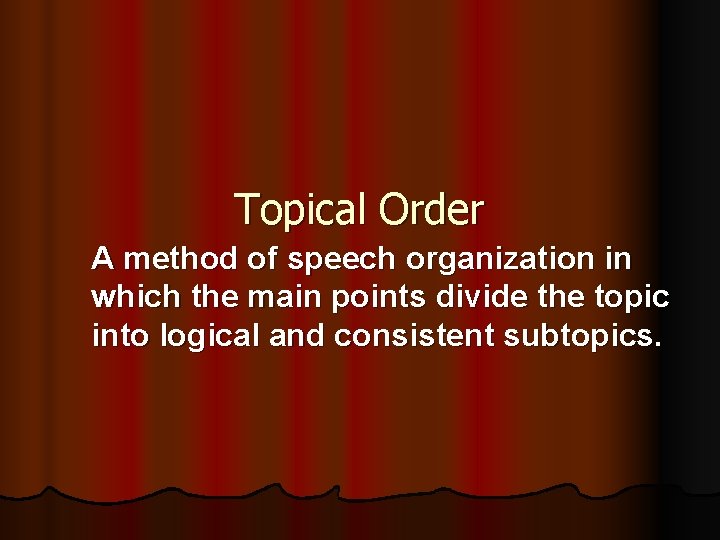 Topical Order

A method of speech organization in which the main points divide the topic into logical and consistent subtopics.